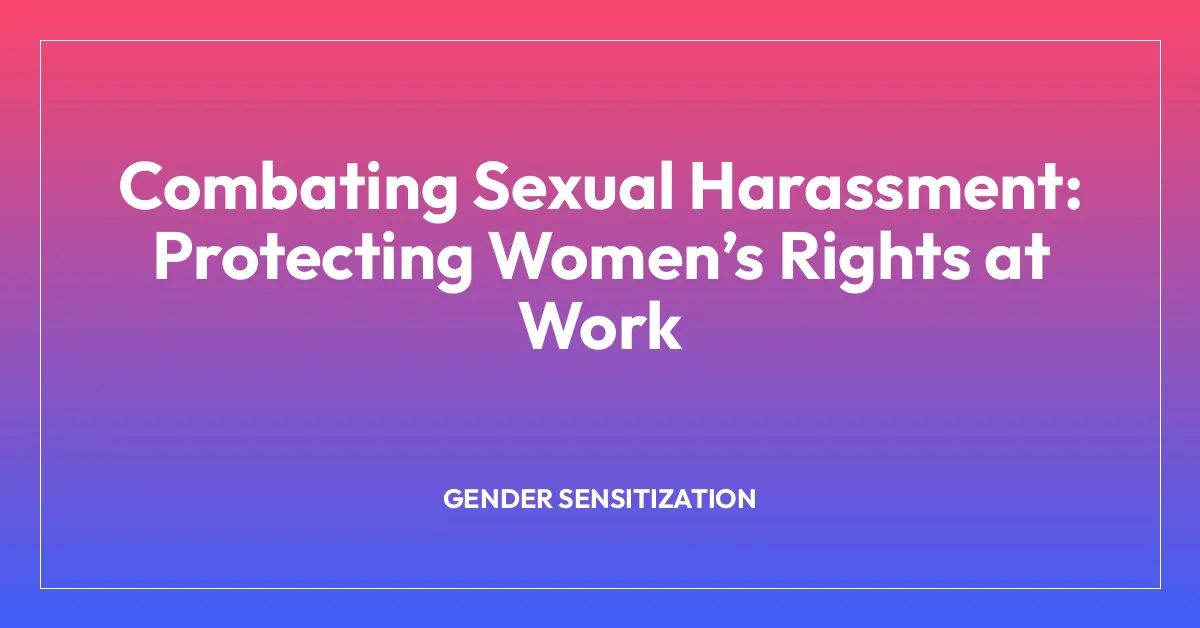 Combating Sexual Harassment: Protecting Women’s Rights at Work

GENDER SENSITIZATION